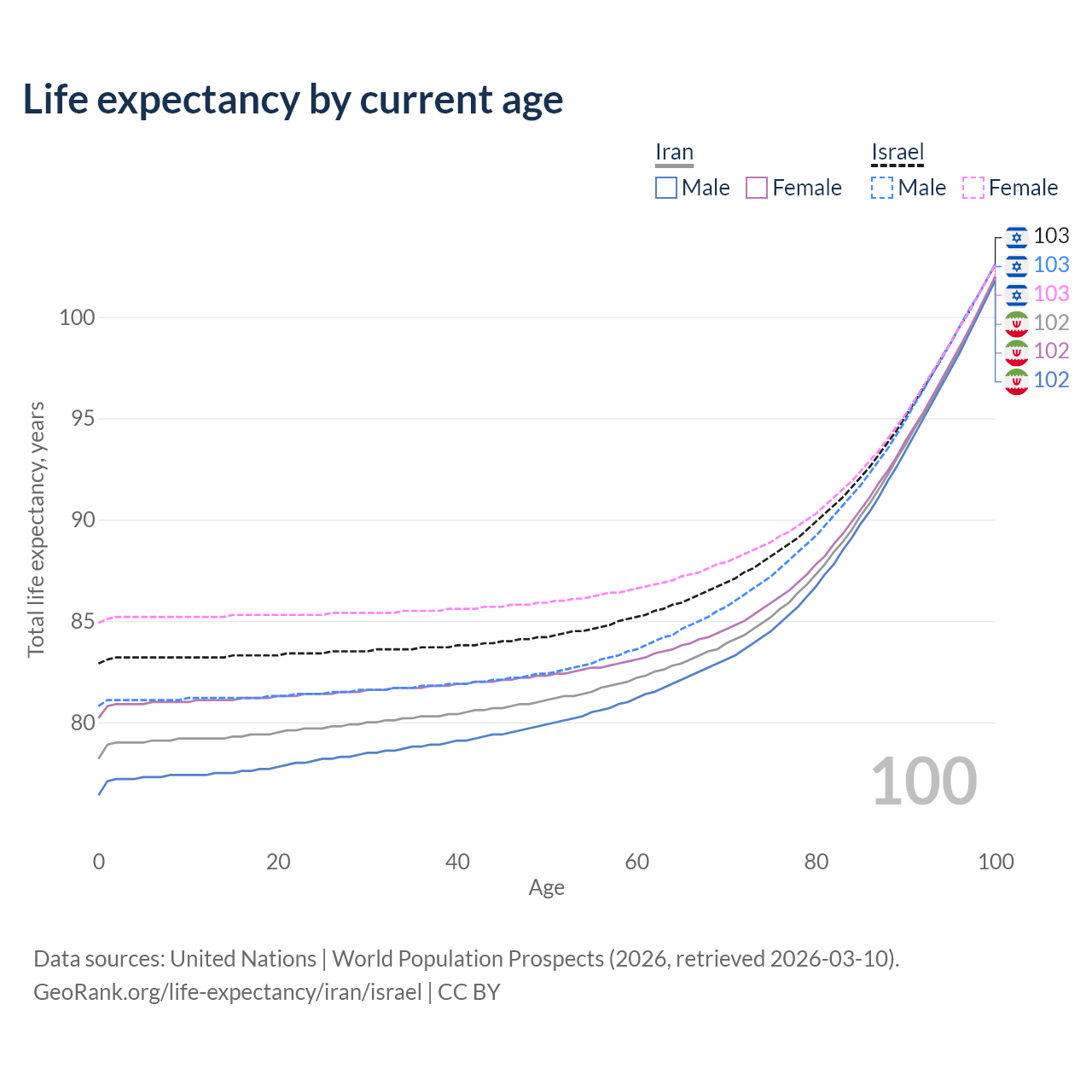 Life expectancy by current age

Iran
Male Female

Israel
Male Female

103
103
103
102
102
102

100
95
90
85
80

Total life expectancy, years

100

0 20 40 60 80 100

Age

Data sources: United Nations | World Population Prospects (2026, retrieved 2026-03-10).
GeoRank.org/life-expectancy/iran/israel | CC BY